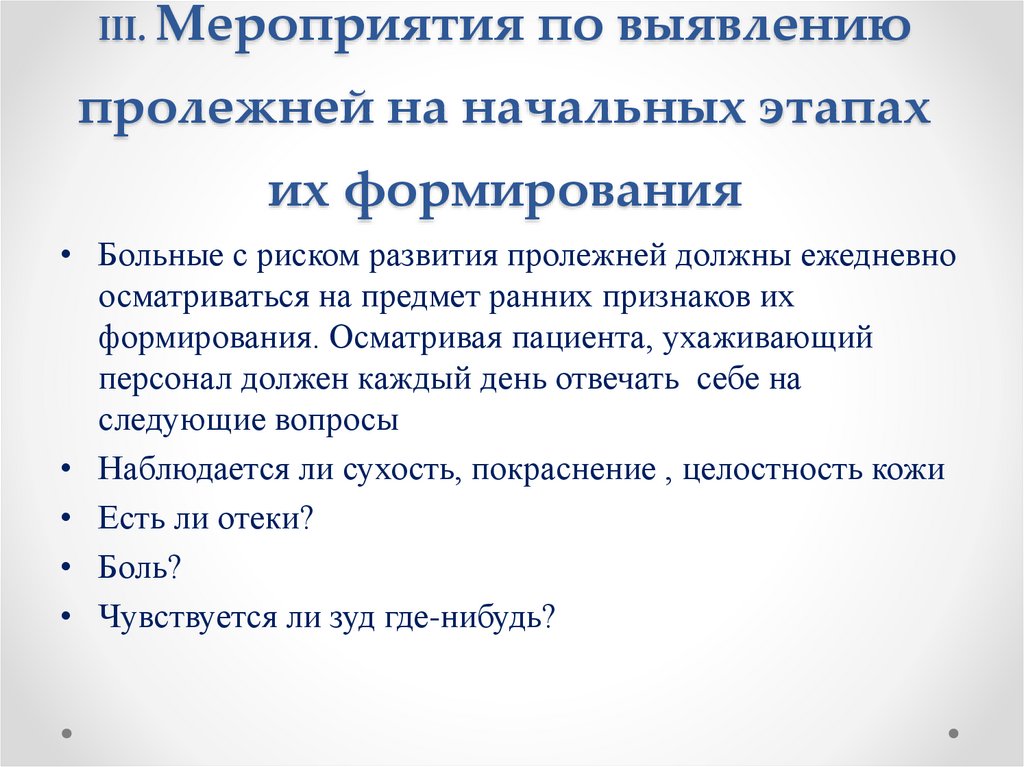 III. Мероприятия по выявлению пролежней на начальных этапах их формирования

• Больные с риском развития пролежней должны ежедневно осматриваться на предмет ранних признаков их формирования. Осматривая пациента, ухаживающий персонал должен каждый день отвечать себе на следующие вопросы

• Наблюдается ли сухость, покраснение , целостность кожи

• Есть ли отеки?

• Боль?

• Чувствуется ли зуд где-нибудь?